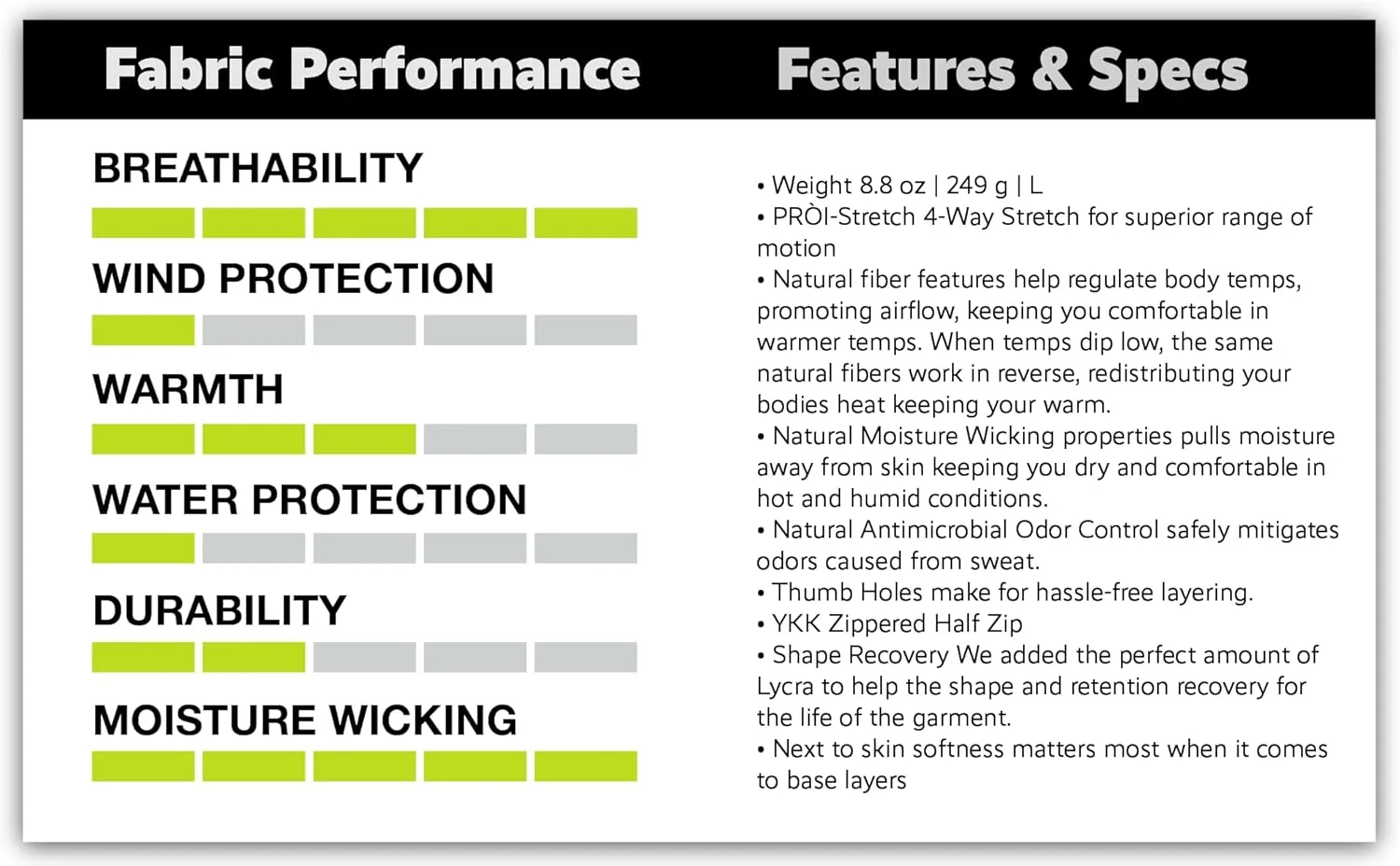 Fabric Performance

BREATHABILITY

WIND PROTECTION

WARMTH

WATER PROTECTION

DURABILITY

MOISTURE WICKING

Features & Specs

• Weight 8.8 oz | 249 g | L
• PRÒI-Stretch 4-Way Stretch for superior range of motion
• Natural fiber features help regulate body temps, promoting airflow, keeping you comfortable in warmer temps. When temps dip low, the same natural fibers work in reverse, redistributing your bodies heat keeping your warm.
• Natural Moisture Wicking properties pulls moisture away from skin keeping you dry and comfortable in hot and humid conditions.
• Natural Antimicrobial Odor Control safely mitigates odors caused from sweat.
• Thumb Holes make for hassle-free layering.
• YKK Zippered Half Zip
• Shape Recovery We added the perfect amount of Lycra to help the shape and retention recovery for the life of the garment.
• Next to skin softness matters most when it comes to base layers